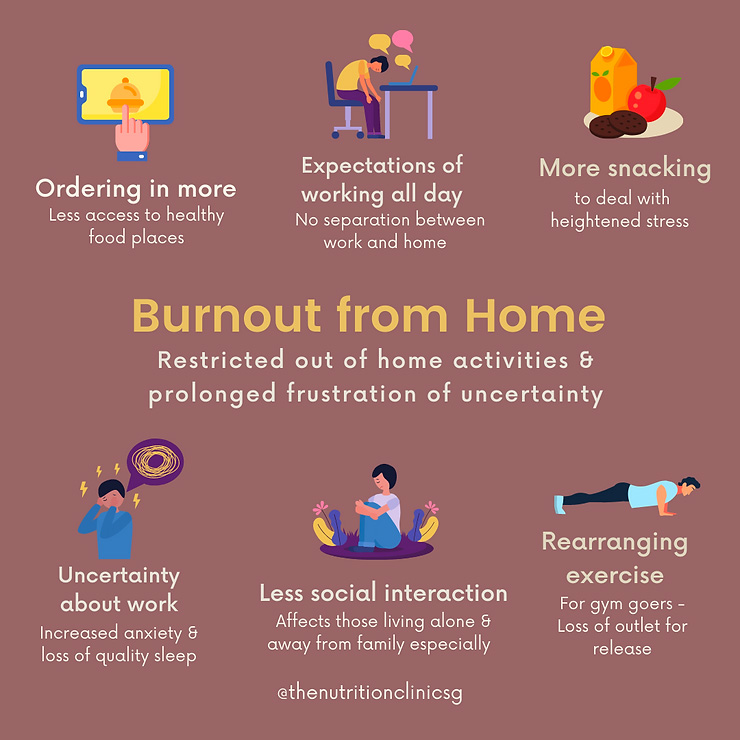 Ordering in more
Less access to healthy food places

Expectations of working all day
No separation between work and home

More snacking
to deal with heightened stress

Burnout from Home
Restricted out of home activities & prolonged frustration of uncertainty

Uncertainty about work
Increased anxiety & loss of quality sleep

Less social interaction
Affects those living alone & away from family especially

Rearranging exercise
For gym goers - Loss of outlet for release

@thenutritionclinicsg